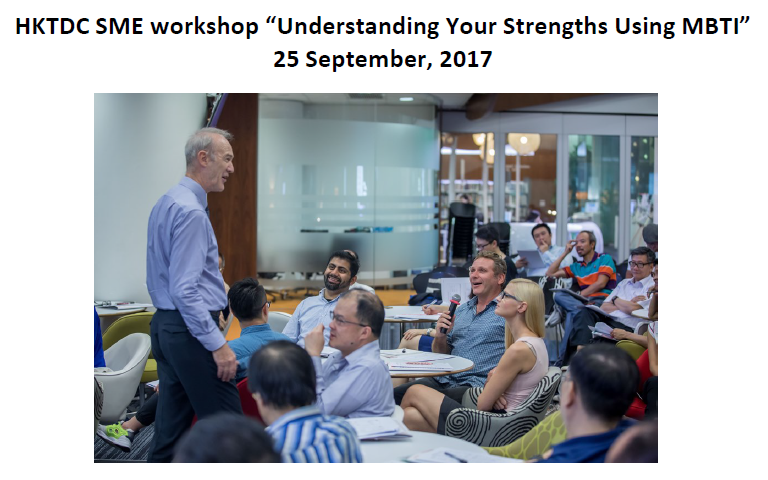 HKTDC SME workshop “Understanding Your Strengths Using MBTI”
25 September, 2017